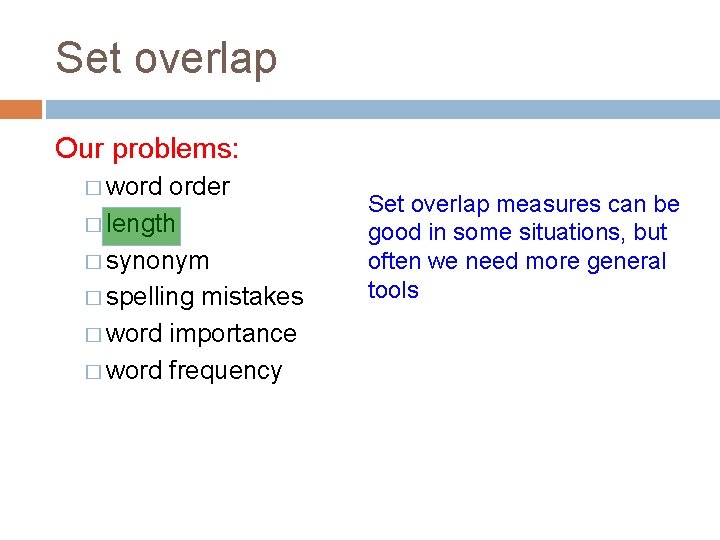 Set overlap

Our problems:

□ word order
□ length
□ synonym
□ spelling mistakes
□ word importance
□ word frequency

Set overlap measures can be good in some situations, but often we need more general tools